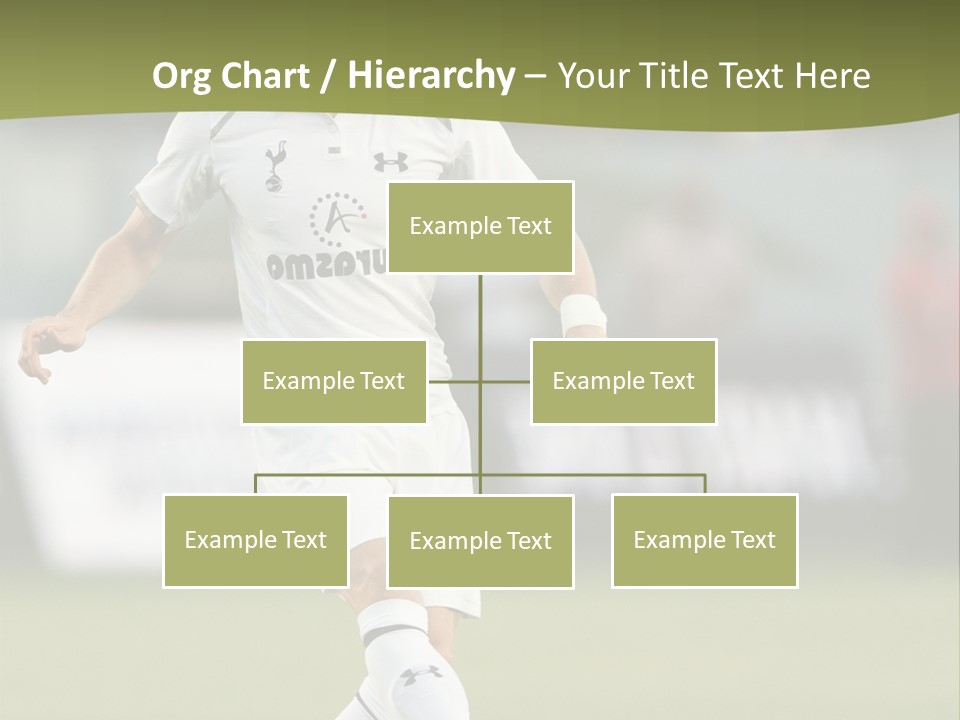 Org Chart / Hierarchy – Your Title Text Here

Example Text

Example Text

Example Text

Example Text

Example Text

Example Text